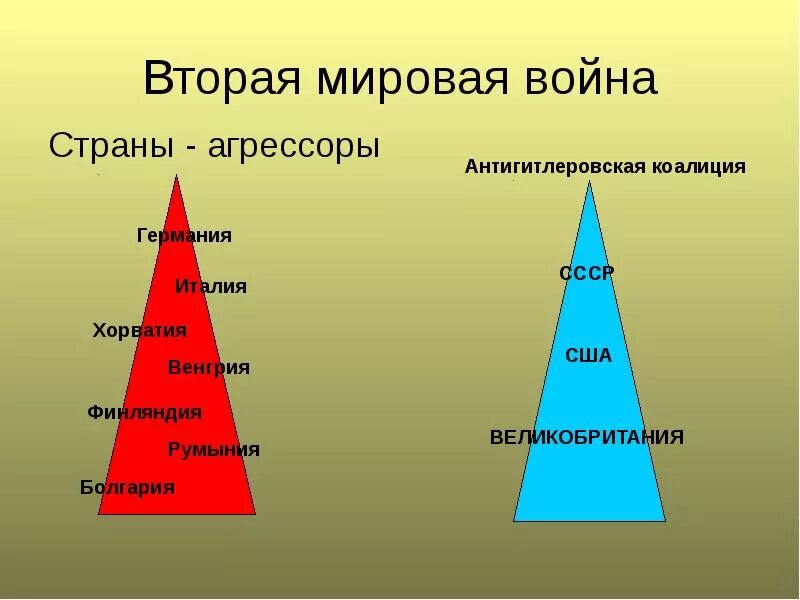 Вторая мировая война

Страны - агрессоры

Германия

Италия

Хорватия

Венгрия

Финляндия

Румыния

Болгария

Антигитлеровская коалиция

СССР

США

ВЕЛИКОБРИТАНИЯ